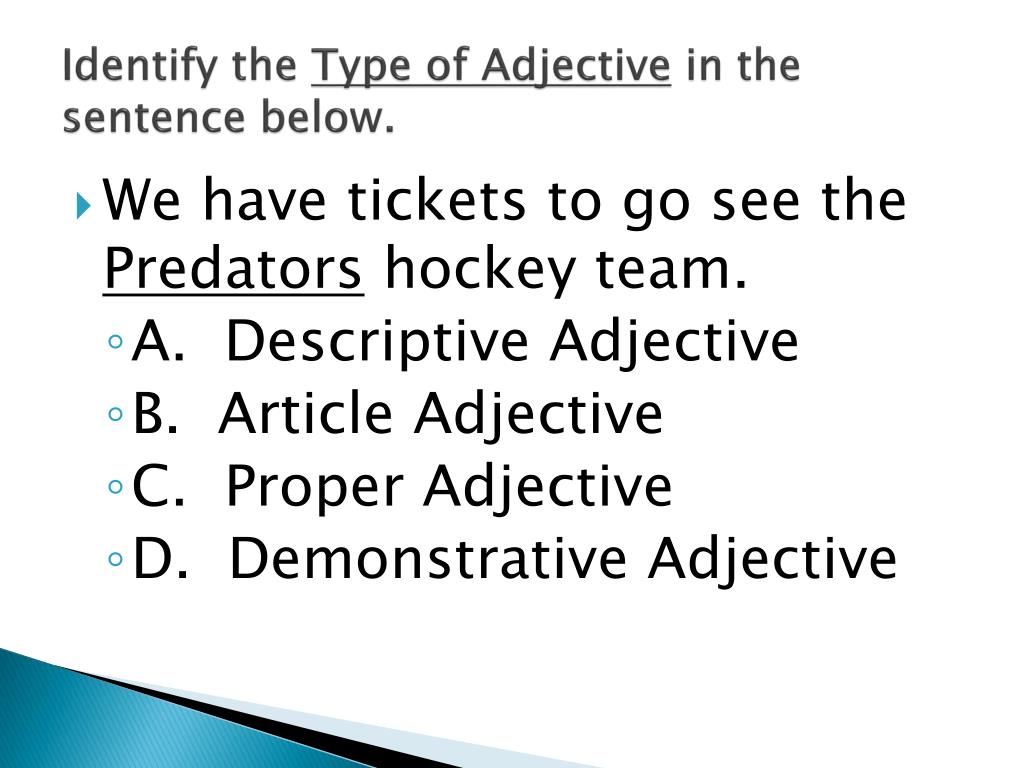 Identify the Type of Adjective in the sentence below.

We have tickets to go see the Predators hockey team.

A. Descriptive Adjective

B. Article Adjective

C. Proper Adjective

D. Demonstrative Adjective